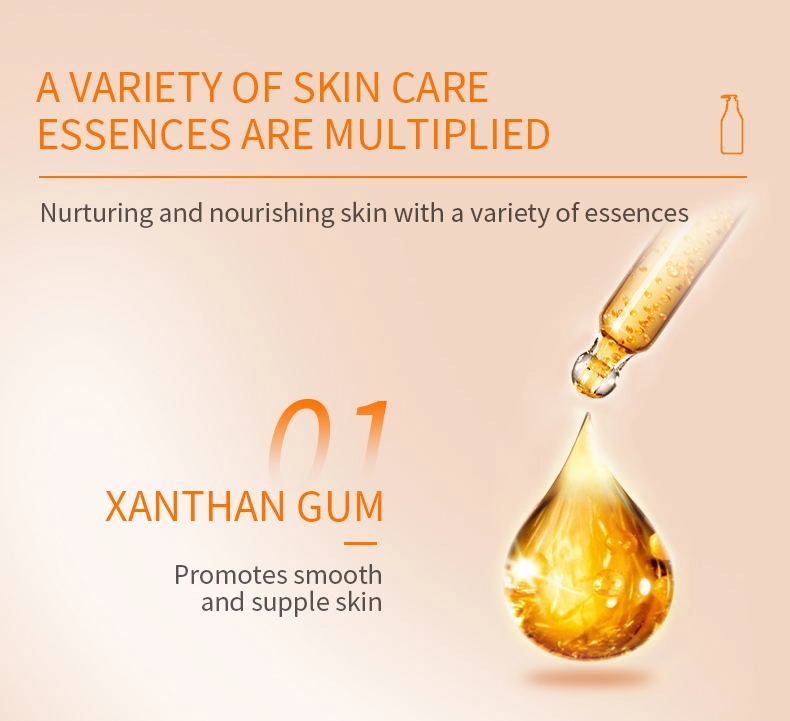 A VARIETY OF SKIN CARE ESSENCES ARE MULTIPLIED

Nurturing and nourishing skin with a variety of essences

01

XANTHAN GUM

Promotes smooth and supple skin